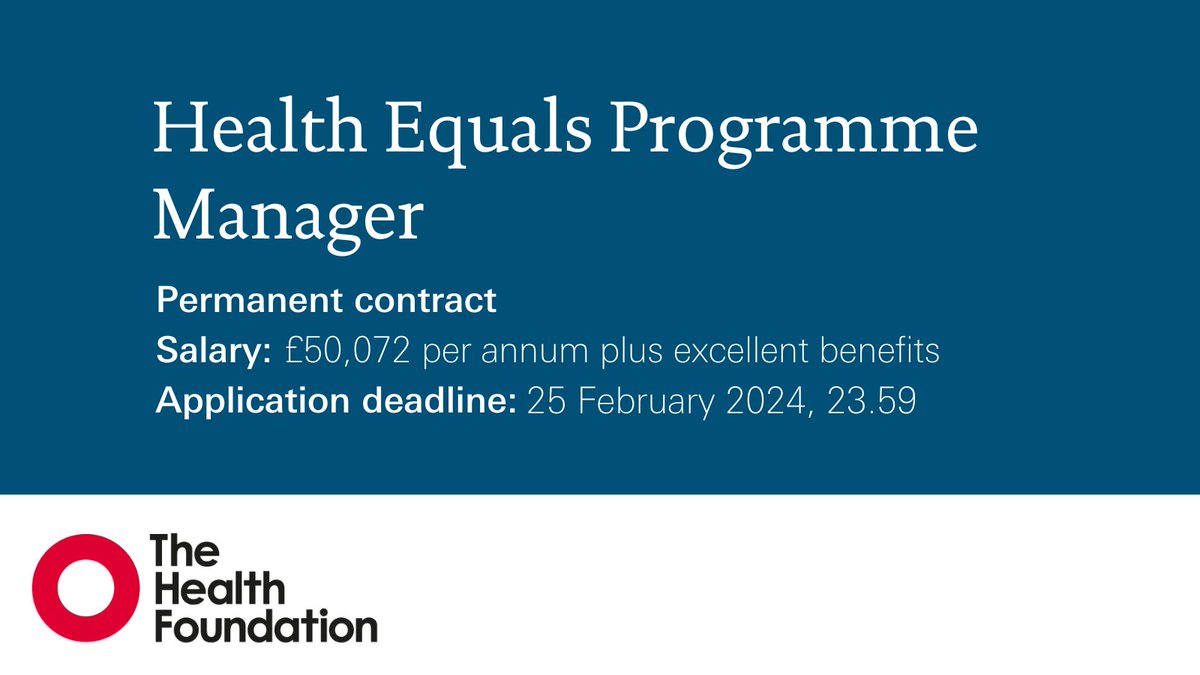 Health Equals Programme Manager

Permanent contract
Salary: £50,072 per annum plus excellent benefits
Application deadline: 25 February 2024, 23.59

The Health Foundation